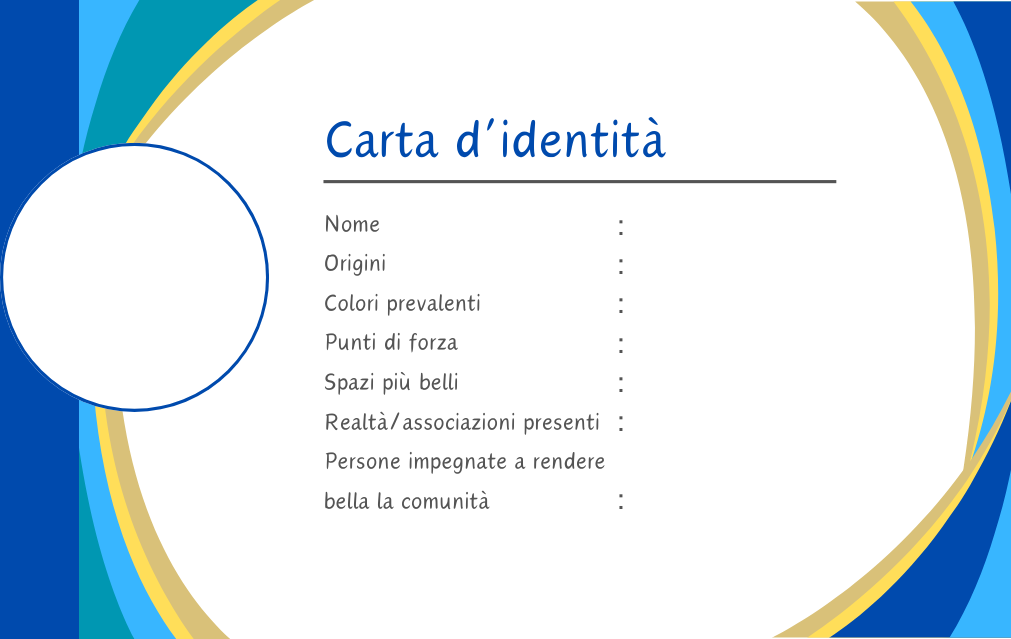 Carta d'identità

Nome :
Origini :
Colori prevalenti :
Punti di forza :
Spazi più belli :
Realtà/associazioni presenti :
Persone impegnate a rendere bella la comunità :